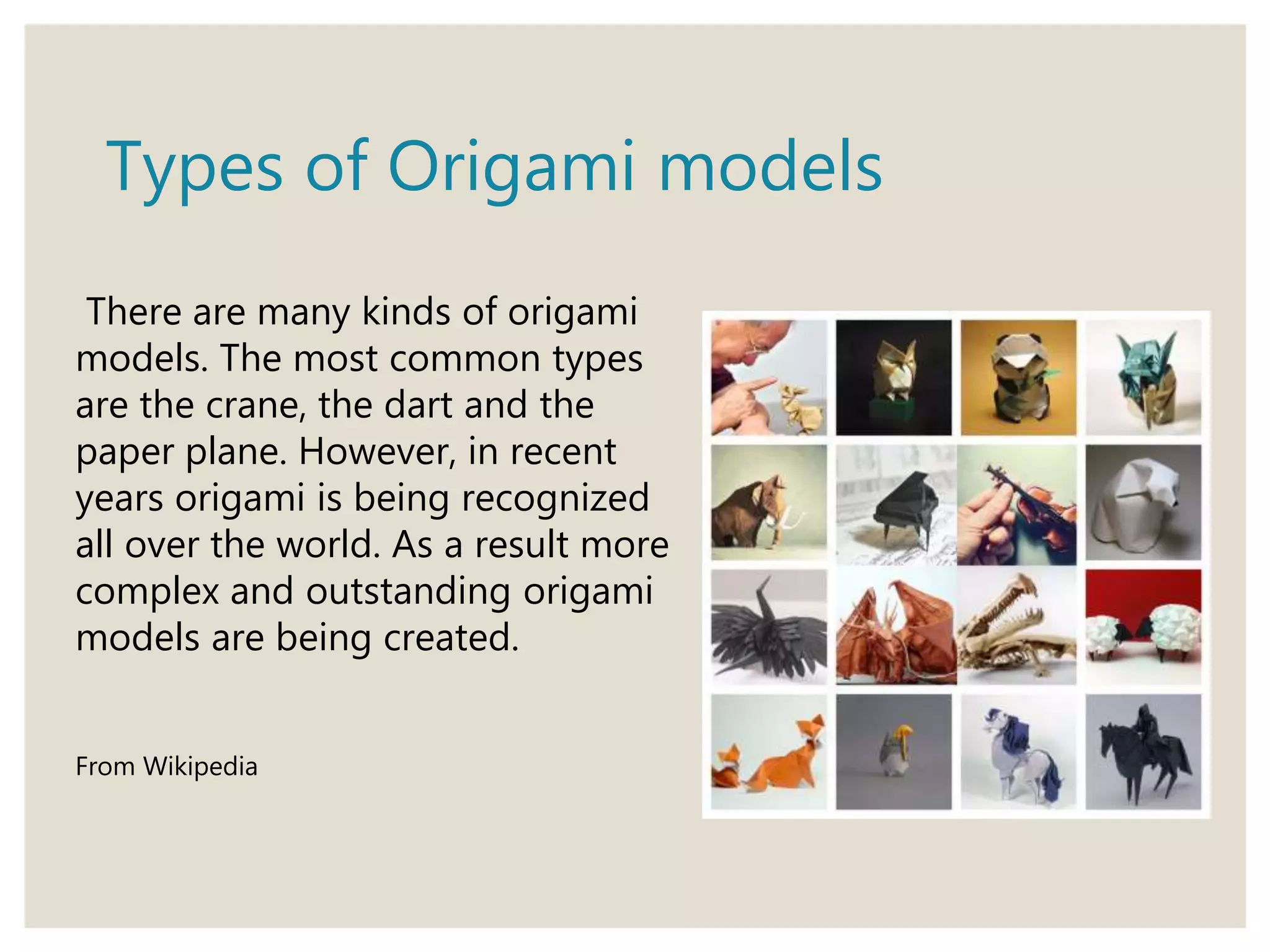 Types of Origami models

There are many kinds of origami models. The most common types are the crane, the dart and the paper plane. However, in recent years origami is being recognized all over the world. As a result more complex and outstanding origami models are being created.

From Wikipedia